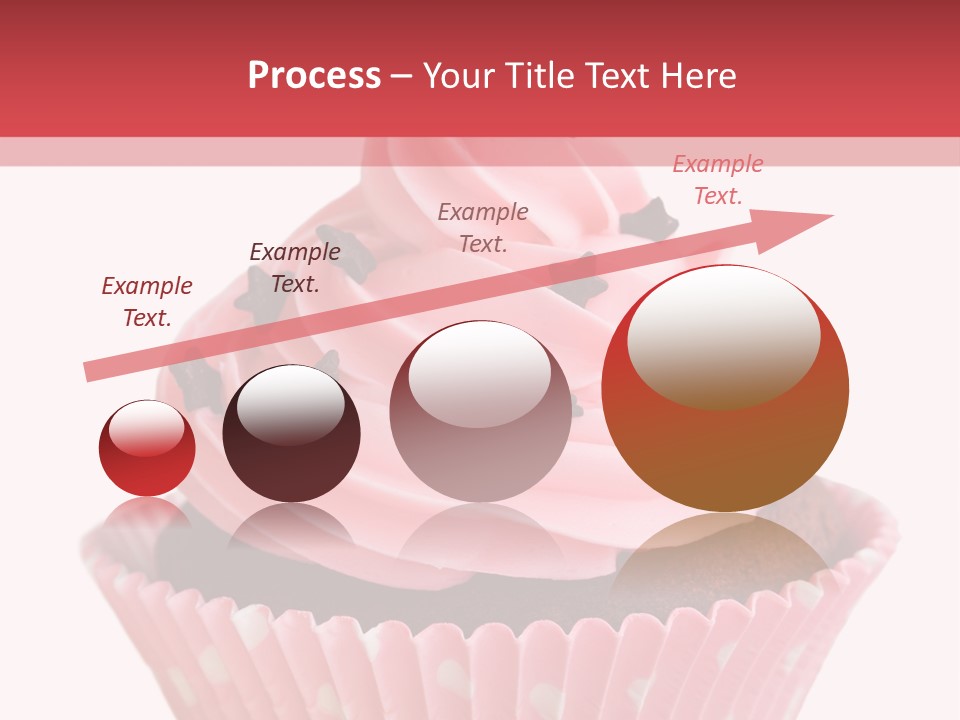 Process – Your Title Text Here

Example Text.

Example Text.

Example Text.

Example Text.